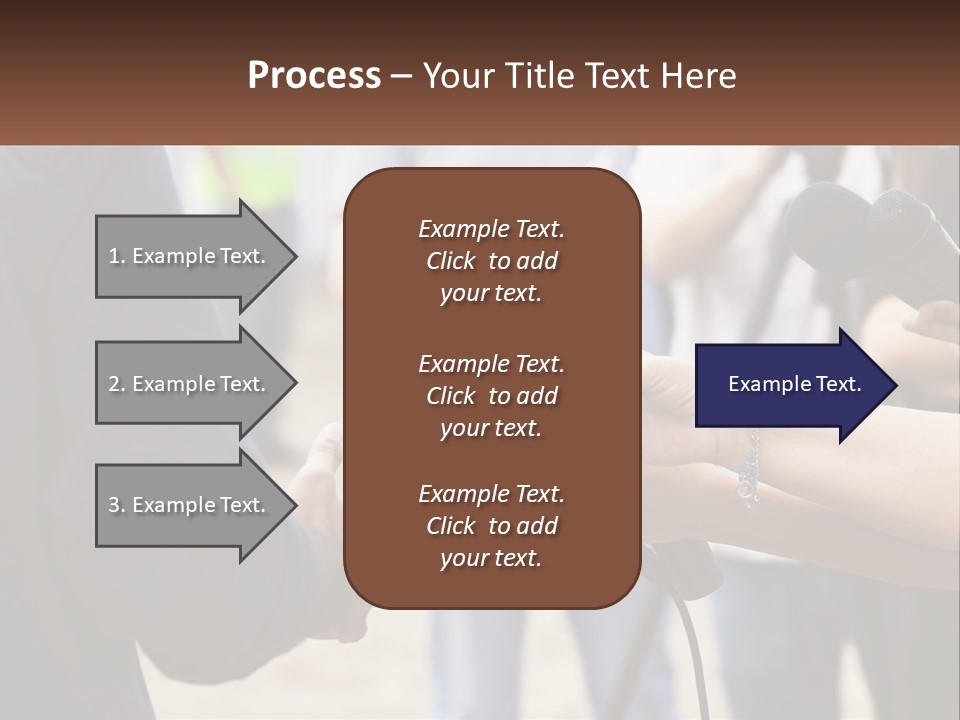 Process – Your Title Text Here

1. Example Text.

2. Example Text.

3. Example Text.

Example Text. Click to add your text.

Example Text. Click to add your text.

Example Text. Click to add your text.

Example Text.